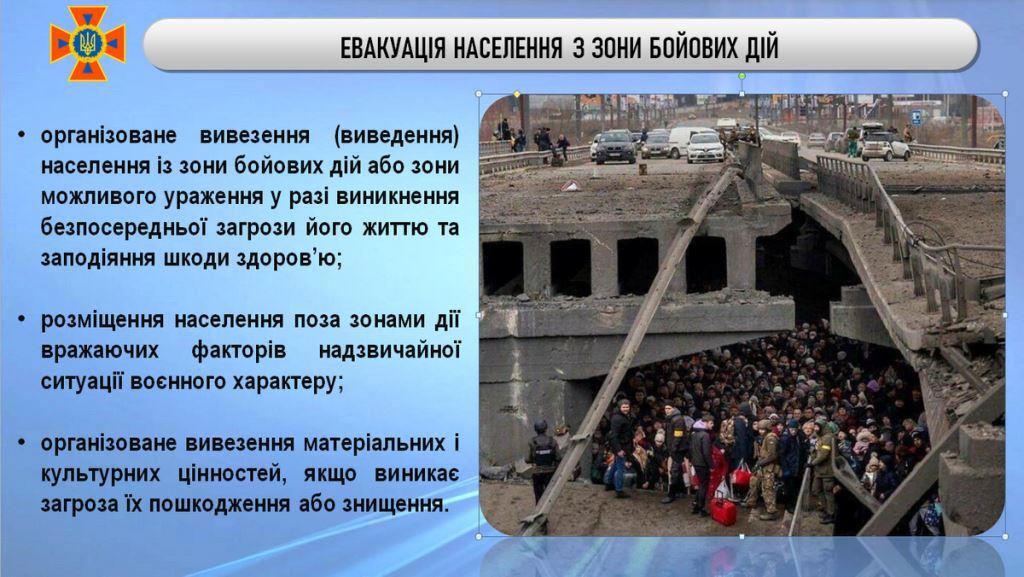 ЕВАКУАЦІЯ НАСЕЛЕННЯ З ЗОНИ БОЙОВИХ ДІЙ

• організоване вивезення (виведення) населення із зони бойових дій або зони можливого ураження у разі виникнення безпосередньої загрози його життю та заподіяння шкоди здоров'ю;

• розміщення населення поза зонами дії вражаючих факторів надзвичайної ситуації воєнного характеру;

• організоване вивезення матеріальних і культурних цінностей, якщо виникає загроза їх пошкодження або знищення.